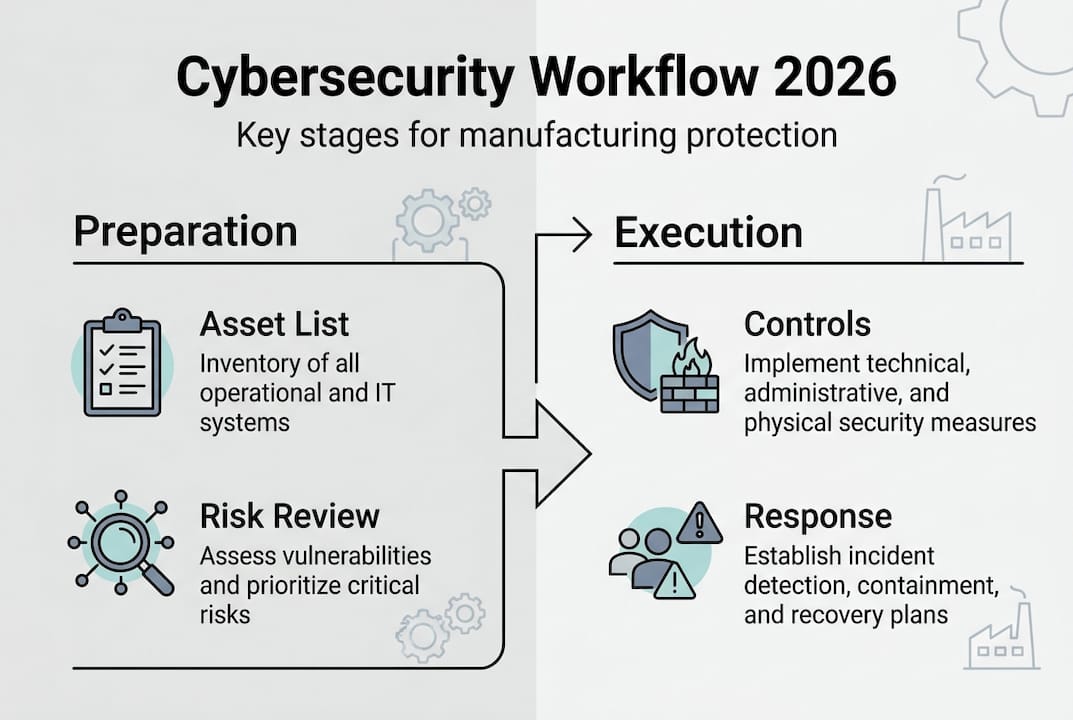 Cybersecurity Workflow 2026

Key stages for manufacturing protection

Preparation

Asset List
Inventory of all operational and IT systems

Risk Review
Assess vulnerabilities and prioritize critical risks

Execution

Controls
Implement technical, administrative, and physical security measures

Response
Establish incident detection, containment, and recovery plans